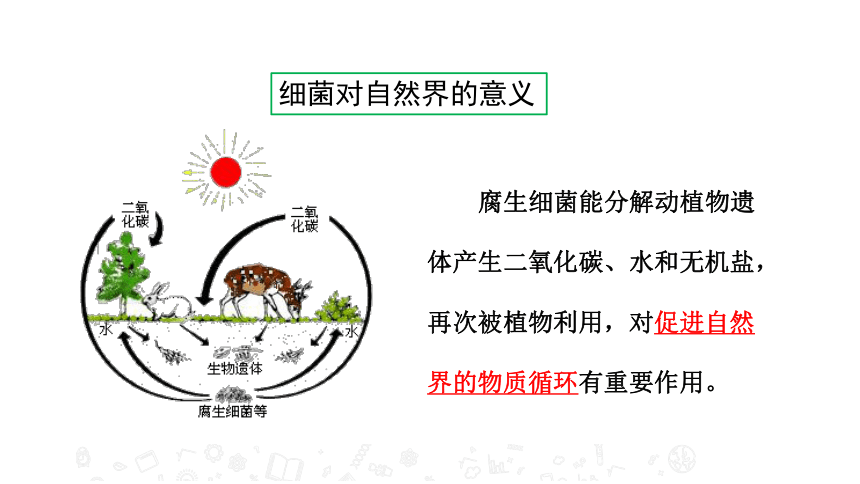 细菌对自然界的意义

二氧化碳

二氧化碳

水

水

生物遗体

腐生细菌等

腐生细菌能分解动植物遗体产生二氧化碳、水和无机盐，再次被植物利用，对促进自然界的物质循环有重要作用。